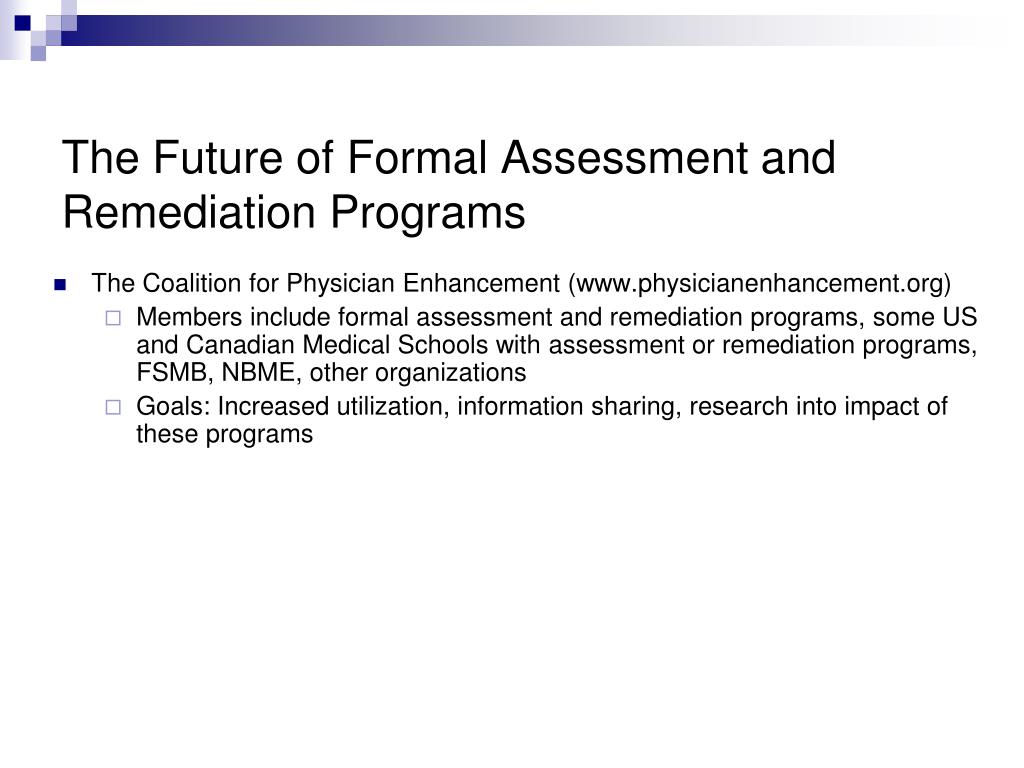 The Future of Formal Assessment and Remediation Programs

The Coalition for Physician Enhancement (www.physicianenhancement.org)

Members include formal assessment and remediation programs, some US and Canadian Medical Schools with assessment or remediation programs, FSMB, NBME, other organizations

Goals: Increased utilization, information sharing, research into impact of these programs